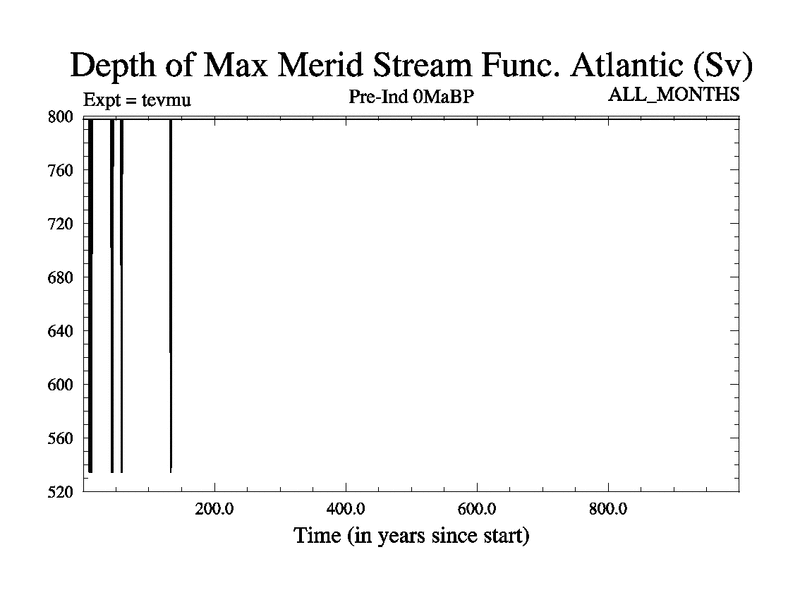 Depth of Max Merid Stream Func. Atlantic (Sv)
Expt = tevmu
Pre-Ind 0MaBP
ALL_MONTHS

800
760
720
680
640
600
560
520

200.0
400.0
600.0
800.0
Time (in years since start)